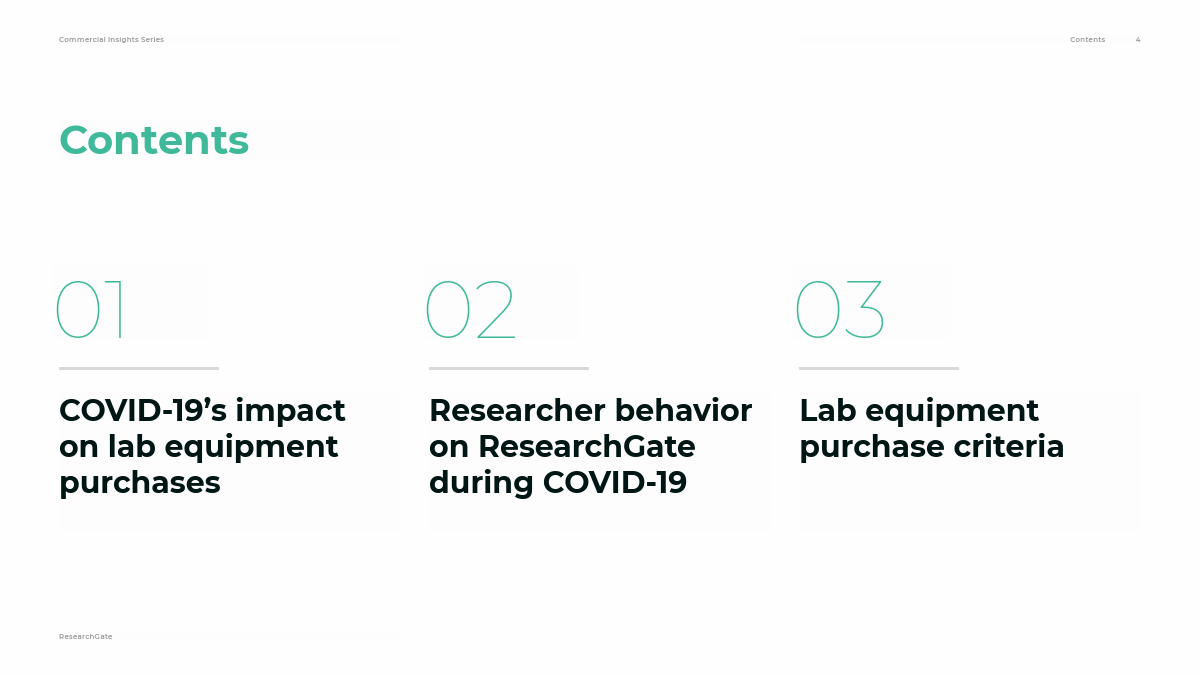 Commercial Insights Series

Contents 4

Contents

01

COVID-19’s impact on lab equipment purchases

02

Researcher behavior on ResearchGate during COVID-19

03

Lab equipment purchase criteria

ResearchGate